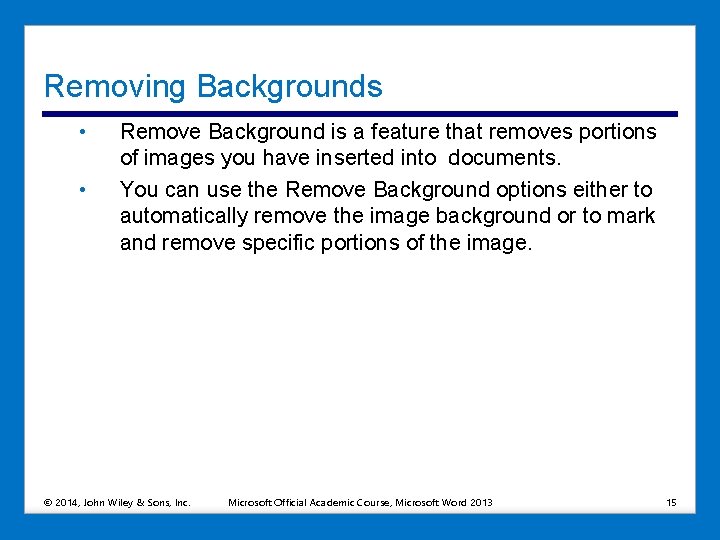 Removing Backgrounds

• Remove Background is a feature that removes portions of images you have inserted into documents.

• You can use the Remove Background options either to automatically remove the image background or to mark and remove specific portions of the image.

© 2014, John Wiley & Sons, Inc. Microsoft Official Academic Course, Microsoft Word 2013 15